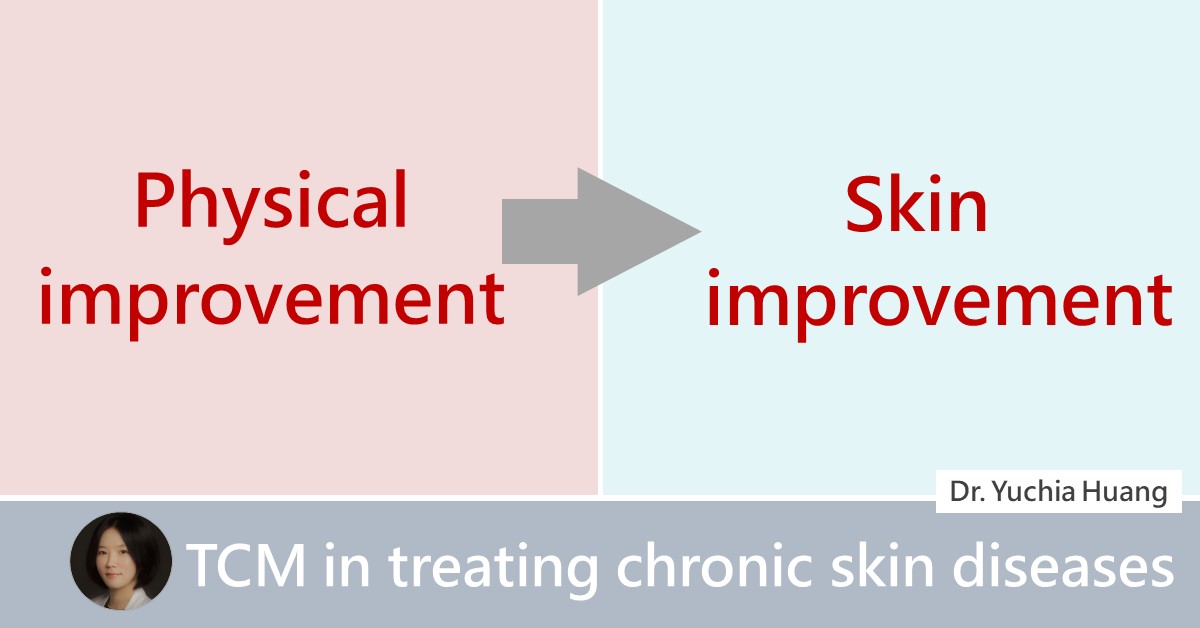 Physical improvement

Skin improvement

Dr. Yuchia Huang

TCM in treating chronic skin diseases